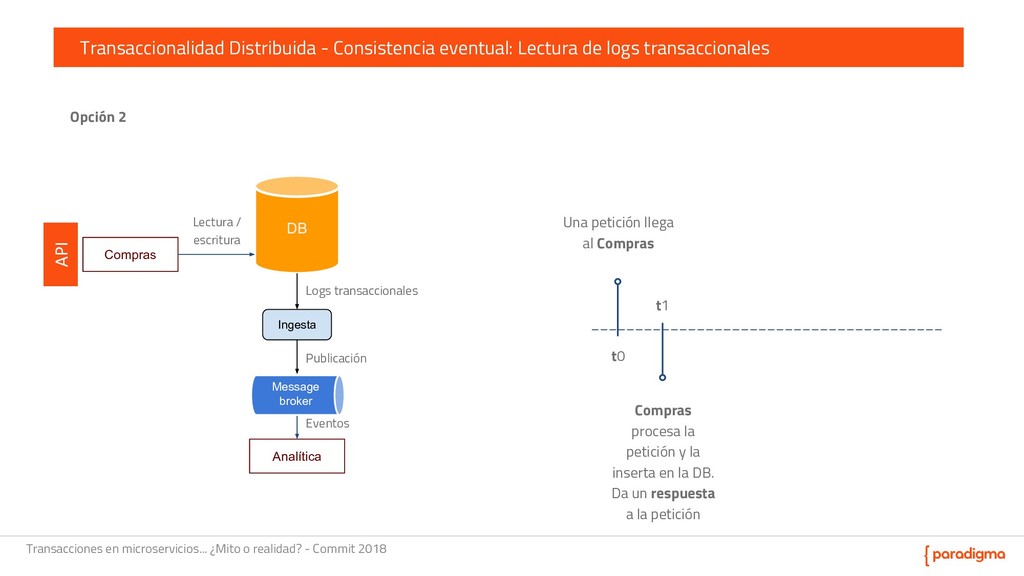 Transaccionalidad Distribuida - Consistencia eventual: Lectura de logs transaccionales

Opción 2

API

Compras

Lectura / escritura

DB

Logs transaccionales

Ingesta

Publicación

Message broker

Eventos

Analítica

Una petición llega al Compras

t1

t0

Compras procesa la petición y la inserta en la DB. Da un respuesta a la petición

Transacciones en microservicios… ¿Mito o realidad? - Commit 2018

{ paradigma